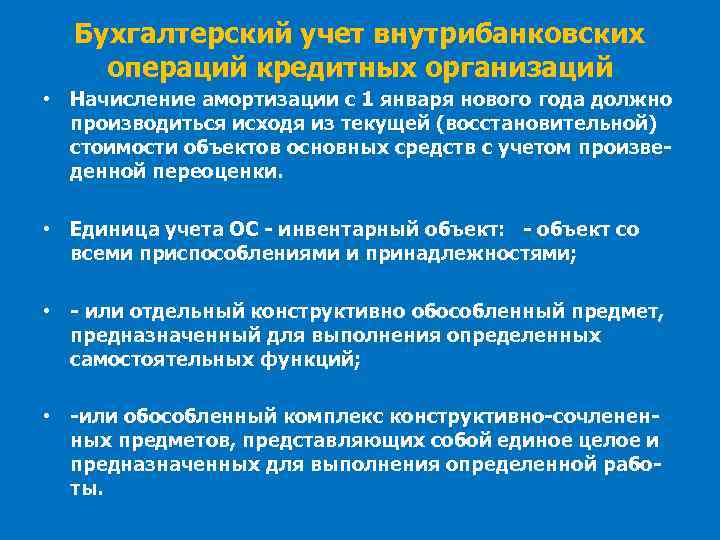 Бухгалтерский учет внутрибанковских операций кредитных организаций

• Начисление амортизации с 1 января нового года должно производиться исходя из текущей (восстановительной) стоимости объектов основных средств с учетом произведенной переоценки.

• Единица учета ОС - инвентарный объект: - объект со всеми приспособлениями и принадлежностями;

• - или отдельный конструктивно обособленный предмет, предназначенный для выполнения определенных самостоятельных функций;

• -или обособленный комплекс конструктивно-сочлененных предметов, представляющих собой единое целое и предназначенных для выполнения определенной работы.